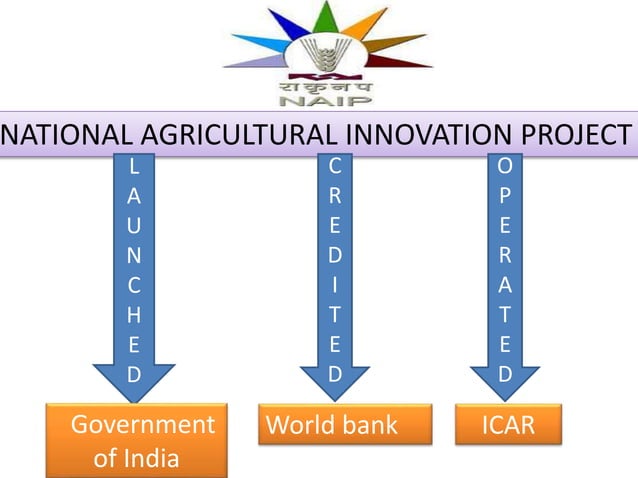 राकृनप
NAIP

NATIONAL AGRICULTURAL INNOVATION PROJECT

LAUNCHED

CREDITED

OPERATED

Government of India

World bank

ICAR